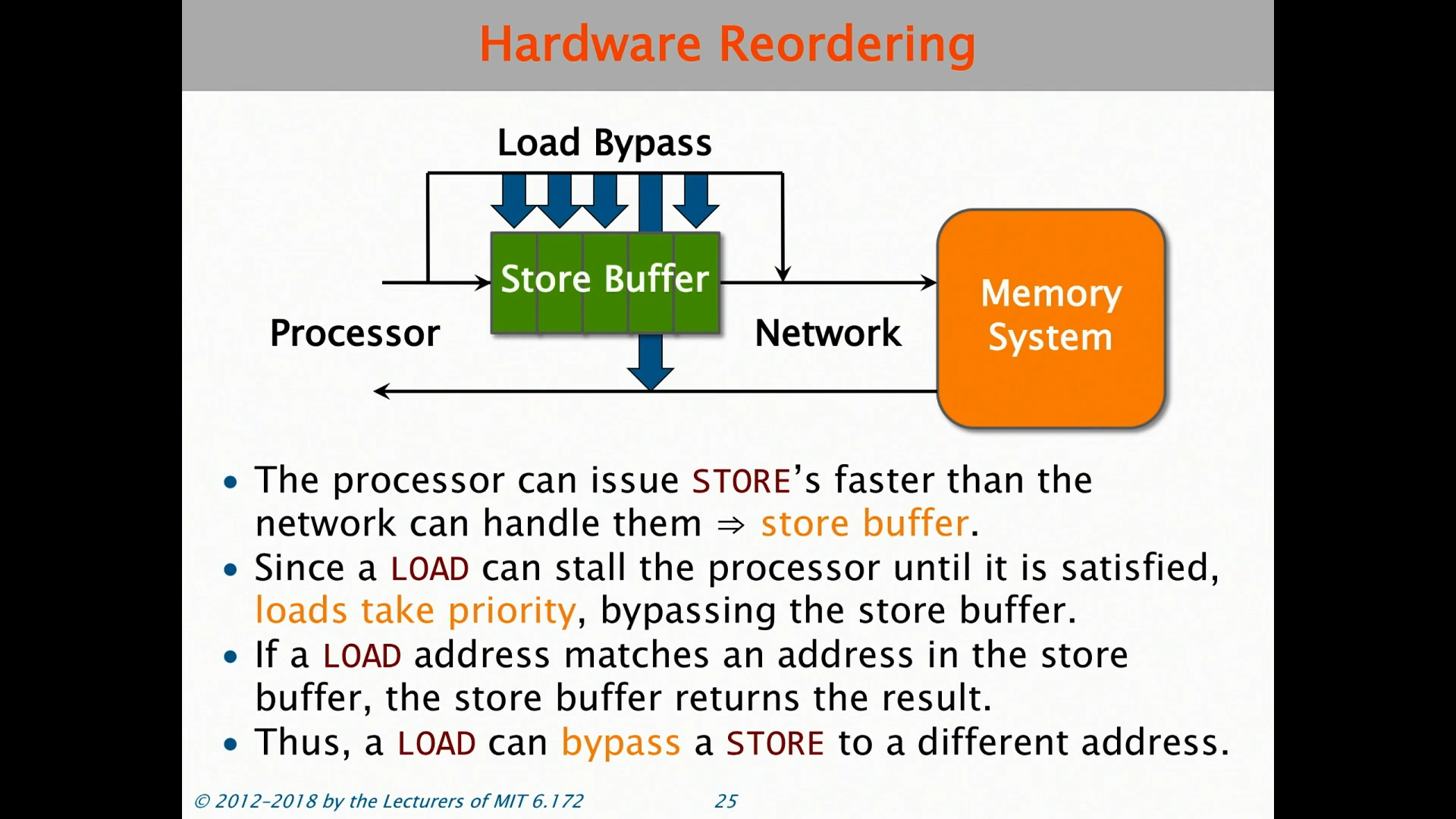 Hardware Reordering

Load Bypass

Store Buffer

Processor

Network

Memory System

• The processor can issue STORE's faster than the network can handle them $\Rightarrow$ store buffer.
• Since a LOAD can stall the processor until it is satisfied, loads take priority, bypassing the store buffer.
• If a LOAD address matches an address in the store buffer, the store buffer returns the result.
• Thus, a LOAD can bypass a STORE to a different address.

© 2012–2018 by the Lecturers of MIT 6.172 25